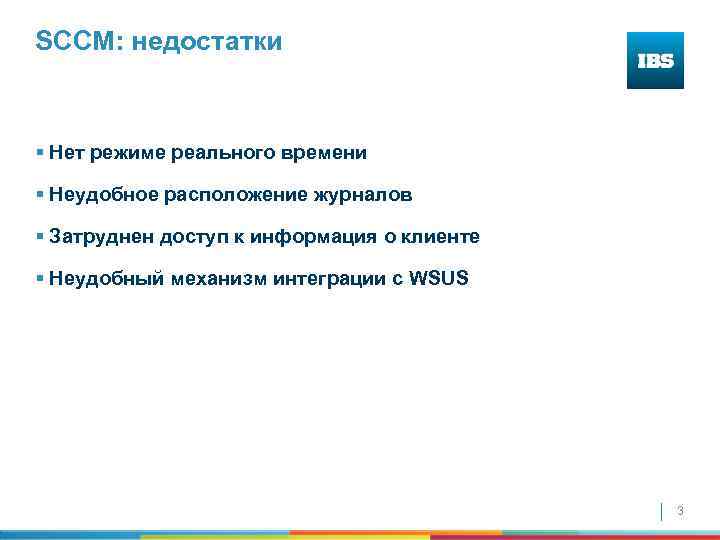 SCCM: недостатки

IBS

▪ Нет режиме реального времени

▪ Неудобное расположение журналов

▪ Затруднен доступ к информация о клиенте

▪ Неудобный механизм интеграции с WSUS

3